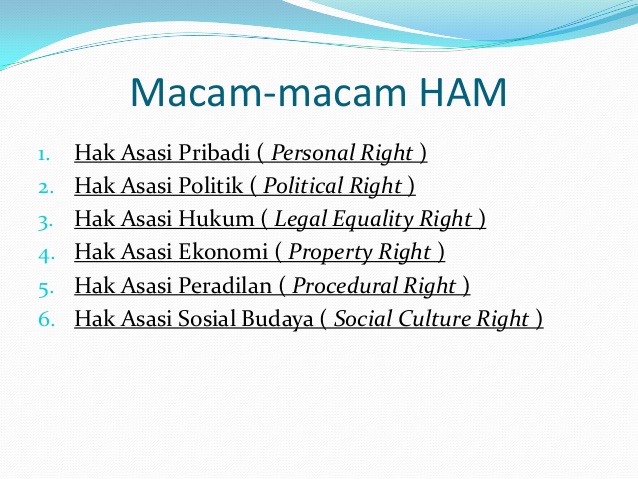 Macam-macam HAM

1. Hak Asasi Pribadi ( Personal Right )
2. Hak Asasi Politik ( Political Right )
3. Hak Asasi Hukum ( Legal Equality Right )
4. Hak Asasi Ekonomi ( Property Right )
5. Hak Asasi Peradilan ( Procedural Right )
6. Hak Asasi Sosial Budaya ( Social Culture Right )